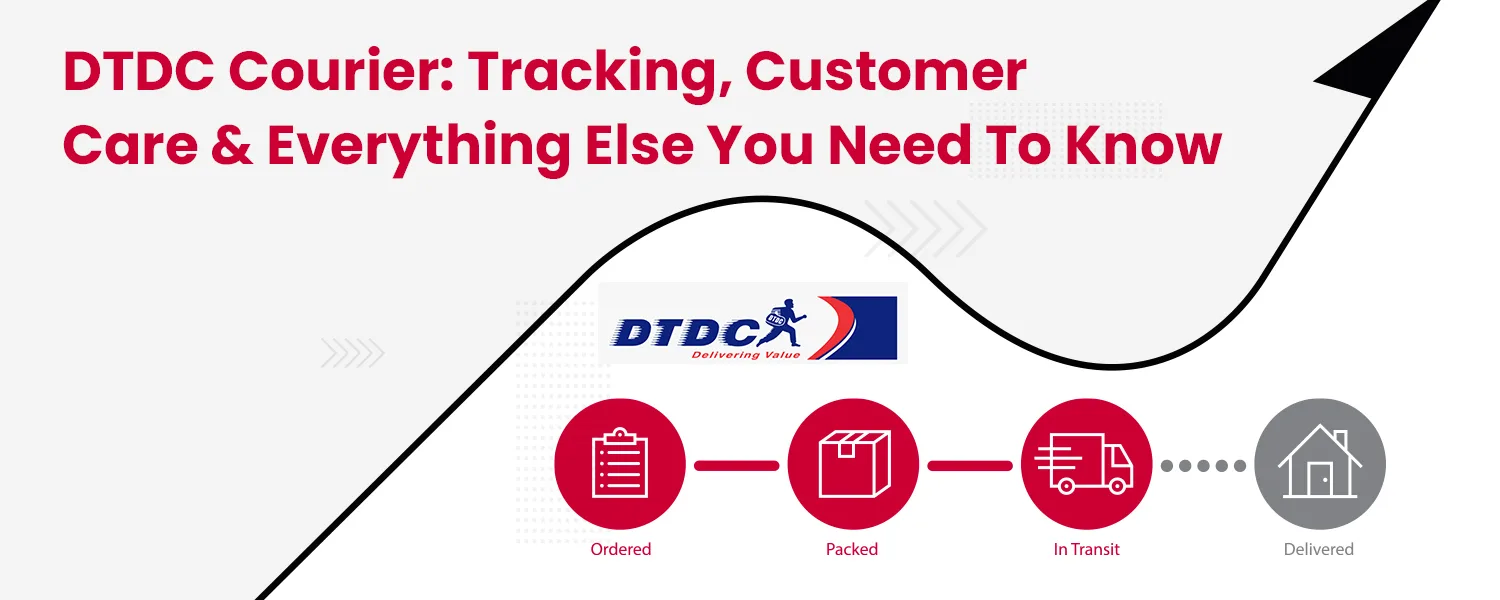 DTDC Courier: Tracking, Customer Care & Everything Else You Need To Know

DTDC
DTDC
Delivering Value

Ordered

Packed

In Transit

Delivered